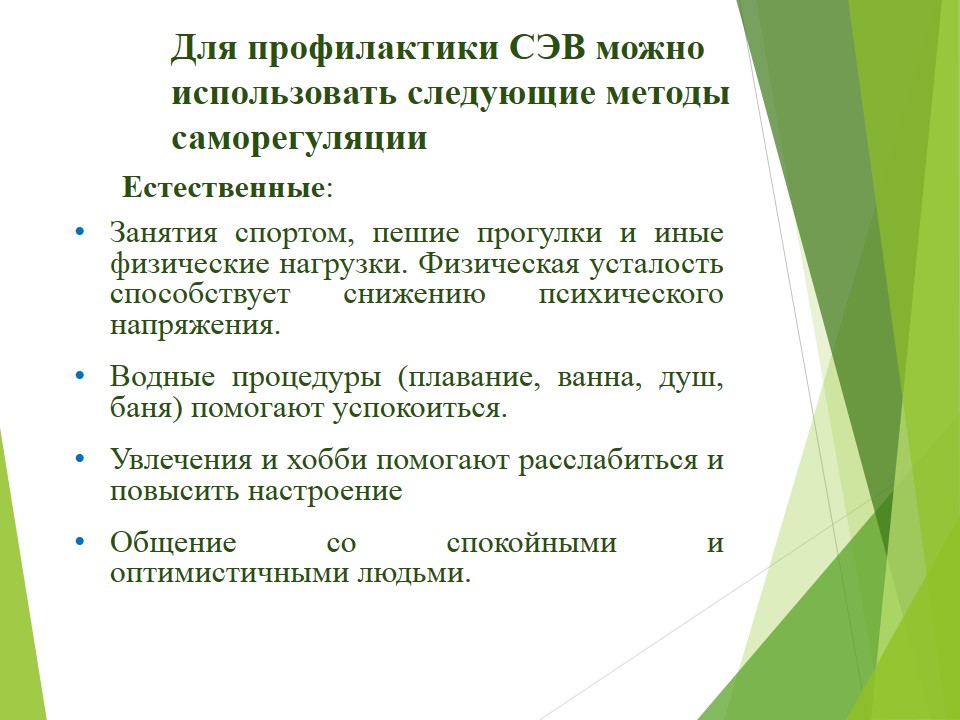 Для профилактики СЭВ можно использовать следующие методы саморегуляции

Естественные:

• Занятия спортом, пешие прогулки и иные физические нагрузки. Физическая усталость способствует снижению психического напряжения.

• Водные процедуры (плавание, ванна, душ, баня) помогают успокоиться.

• Увлечения и хобби помогают расслабиться и повысить настроение

• Общение со спокойными и оптимистичными людьми.